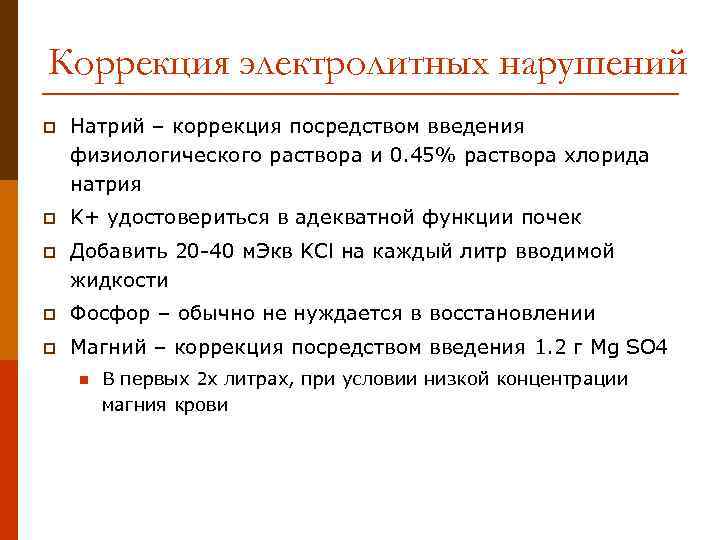 Коррекция электролитных нарушений

Натрий – коррекция посредством введения физиологического раствора и 0.45% раствора хлорида натрия

K+ удостовериться в адекватной функции почек

Добавить 20-40 мЭкв KCl на каждый литр вводимой жидкости

Фосфор – обычно не нуждается в восстановлении

Магний – коррекция посредством введения 1.2 г Mg SO4

В первых 2х литрах, при условии низкой концентрации магния крови